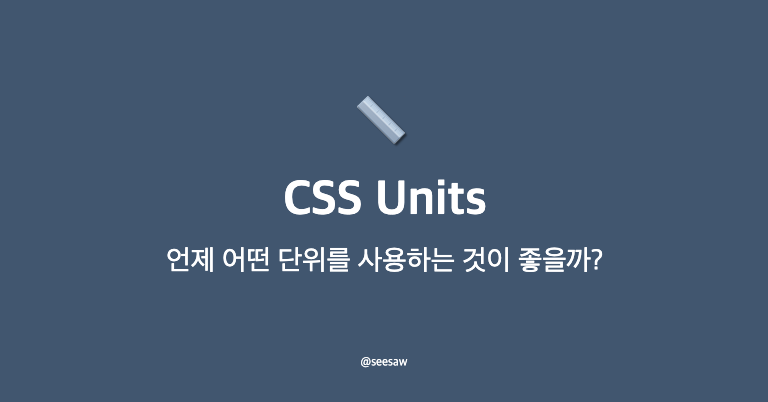 CSS Units

언제 어떤 단위를 사용하는 것이 좋을까?

@seesaw